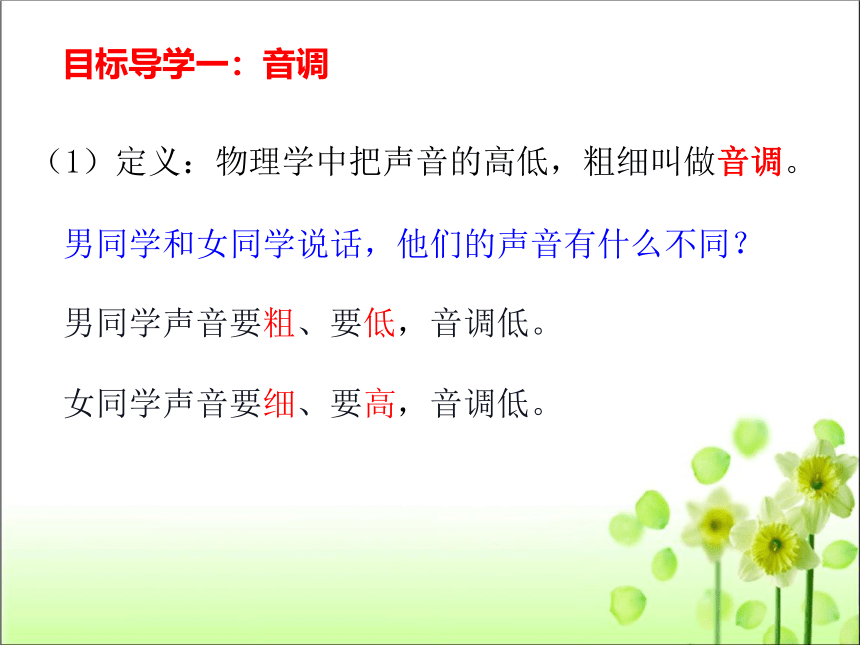 目标导学一：音调

（1）定义：物理学中把声音的高低，粗细叫做音调。

男同学和女同学说话，他们的声音有什么不同？

男同学声音要粗、要低，音调低。

女同学声音要细、要高，音调低。